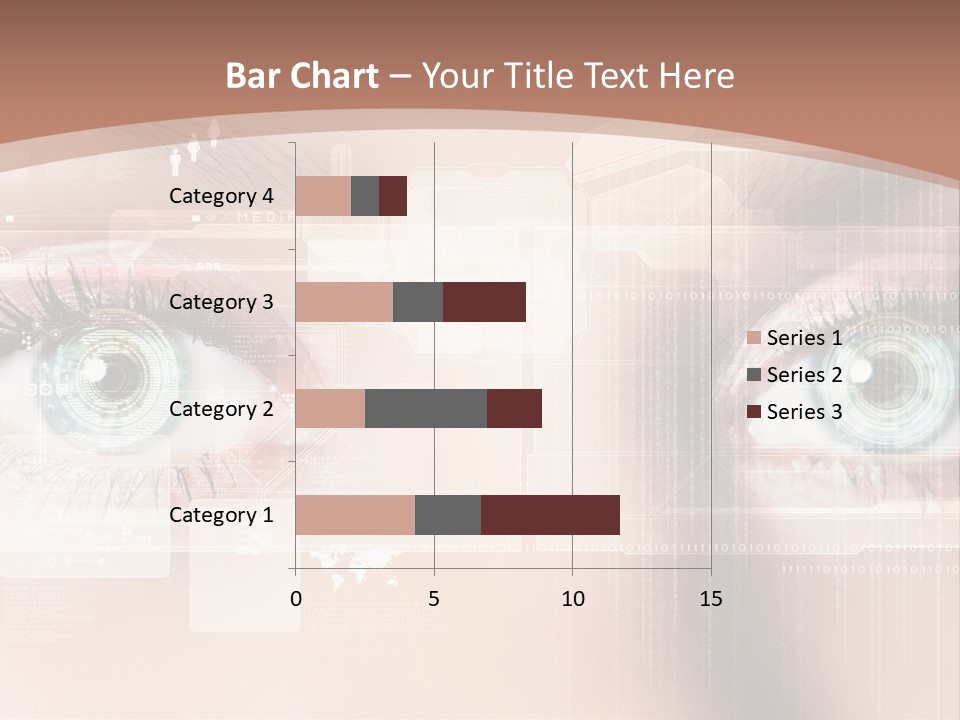 Bar Chart – Your Title Text Here

Category 4
Category 3
Category 2
Category 1

0
5
10
15

Series 1
Series 2
Series 3